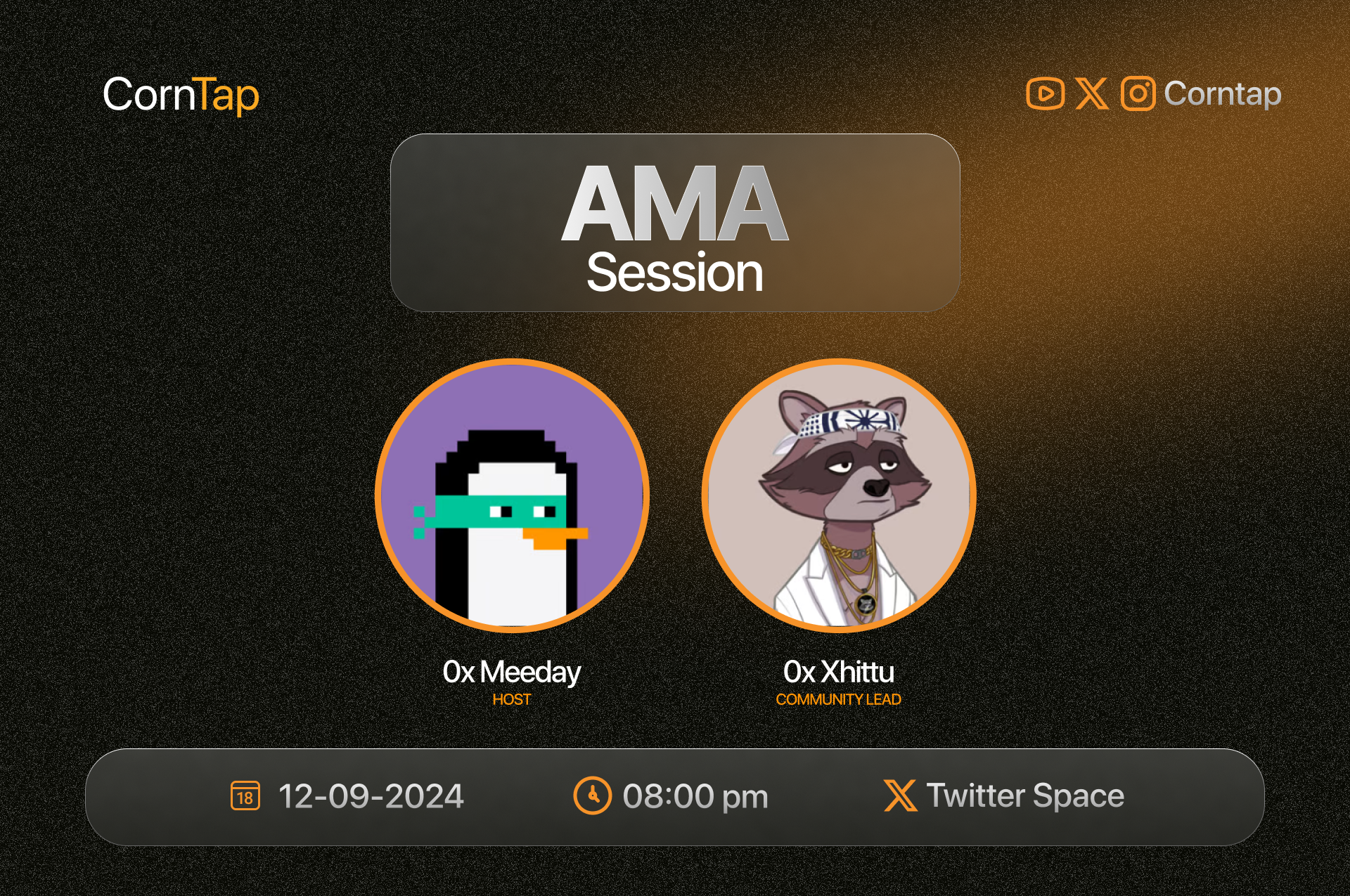 CornTap

Corntap

AMA
Session

0x Meeday
HOST

0x Xhittu
COMMUNITY LEAD

18 12-09-2024

08:00 pm

Twitter Space